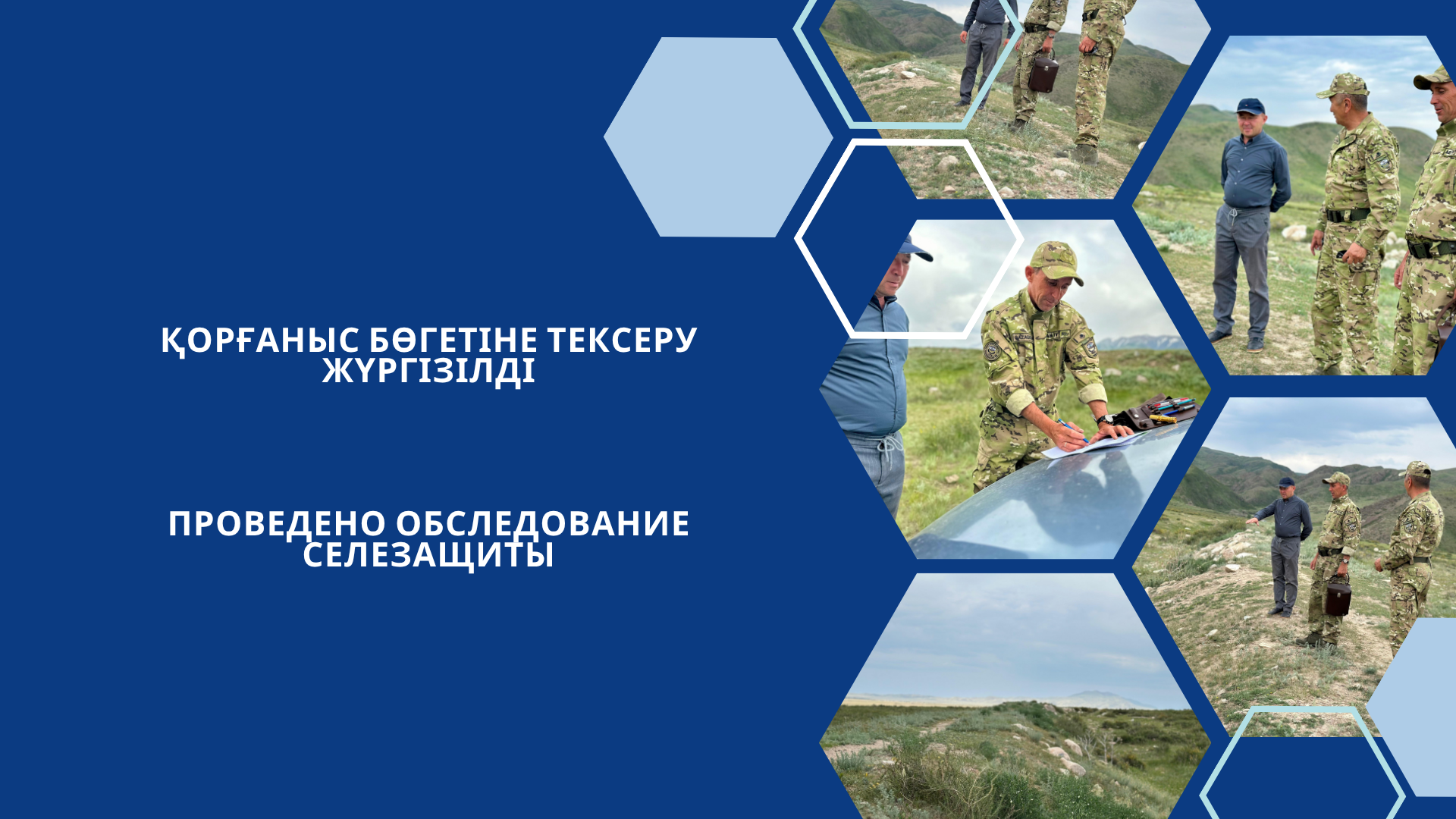 ҚОРҒАНЫС БӨГЕТІНЕ ТЕКСЕРУ ЖҮРГІЗІЛДІ

ПРОВЕДЕНО ОБСЛЕДОВАНИЕ СЕЛЕЗАЩИТЫ